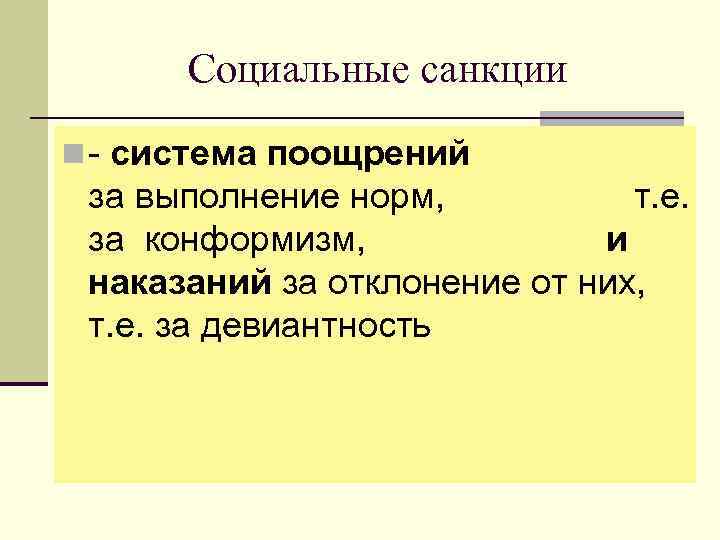 Социальные санкции

- система поощрений за выполнение норм, т.е. за конформизм, и наказаний за отклонение от них, т.е. за девиантность